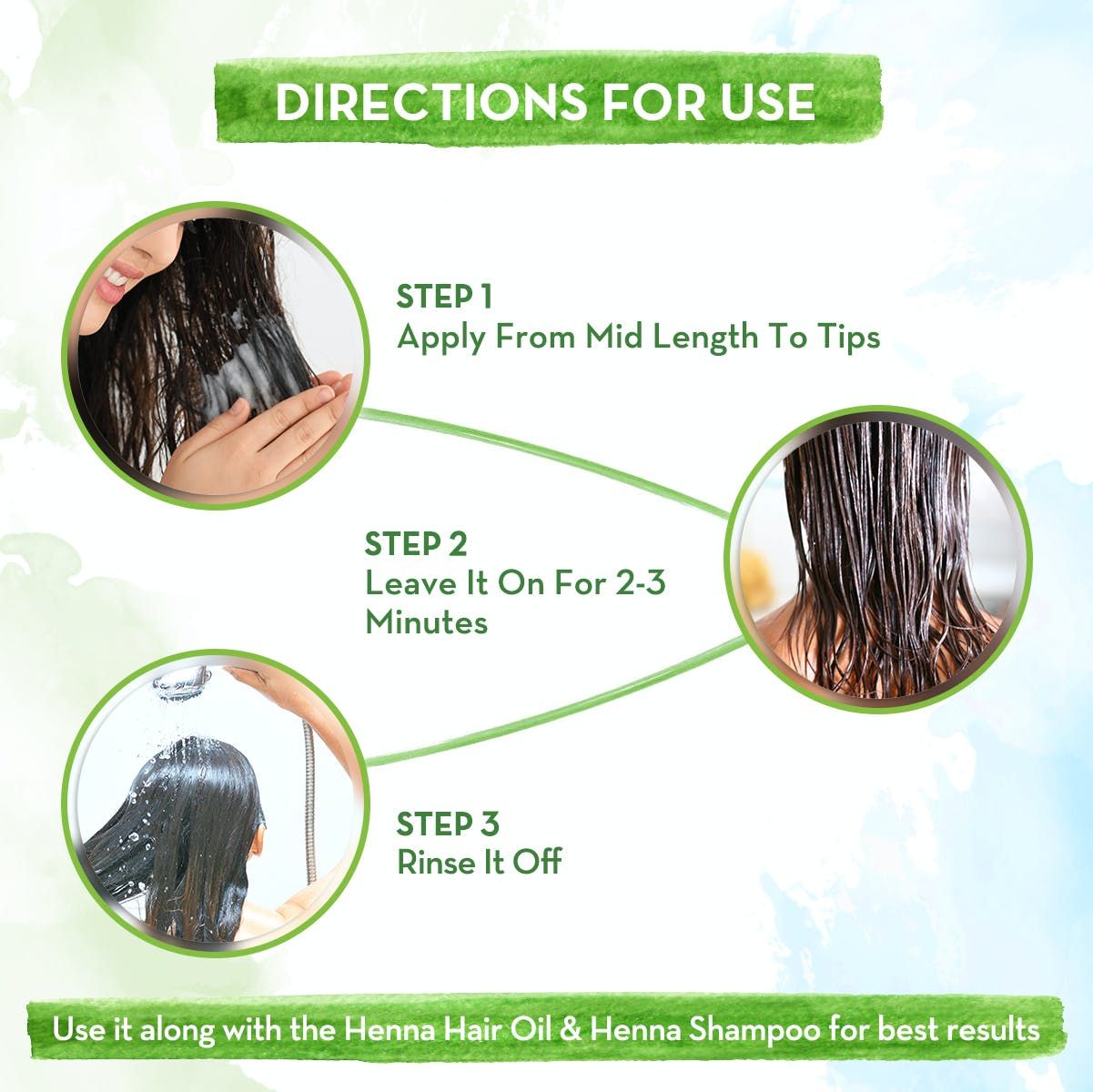 DIRECTIONS FOR USE

STEP 1
Apply From Mid Length To Tips

STEP 2
Leave It On For 2-3 Minutes

STEP 3
Rinse It Off

Use it along with the Henna Hair Oil & Henna Shampoo for best results